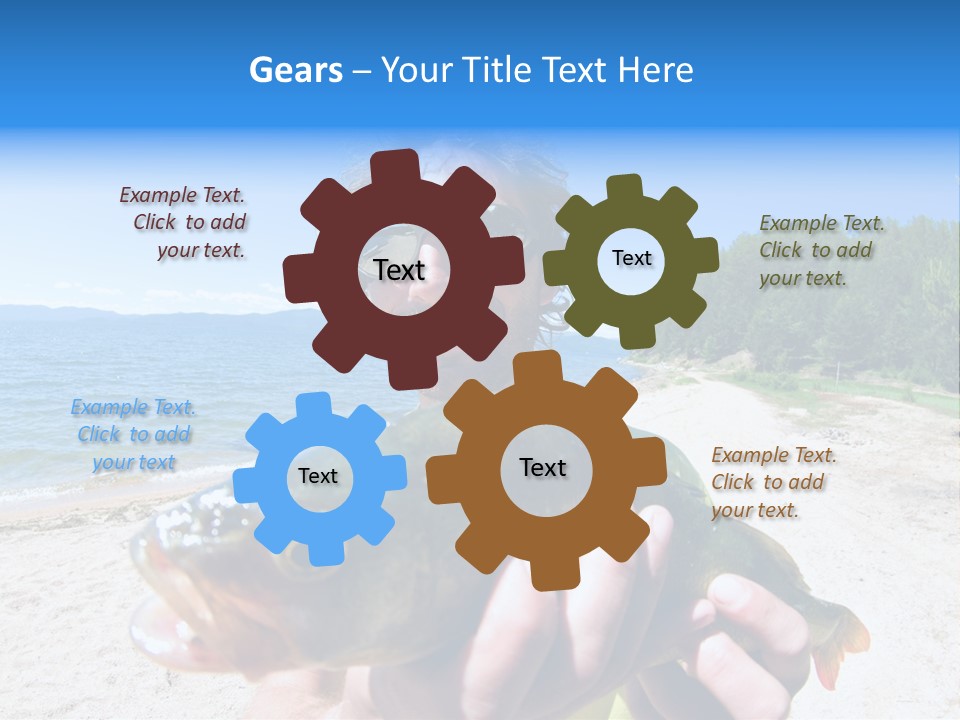 Gears – Your Title Text Here

Example Text. Click to add your text.

Text

Text

Example Text. Click to add your text.

Example Text. Click to add your text

Text

Text

Example Text. Click to add your text.